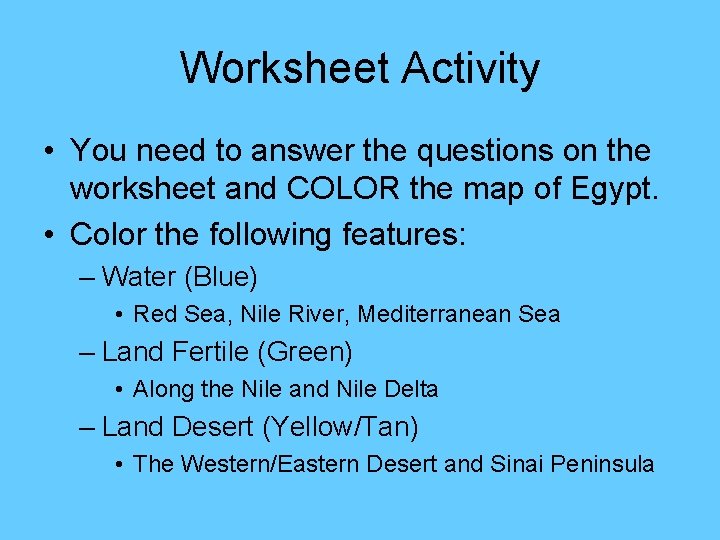 Worksheet Activity

• You need to answer the questions on the worksheet and COLOR the map of Egypt.
• Color the following features:
– Water (Blue)
• Red Sea, Nile River, Mediterranean Sea
– Land Fertile (Green)
• Along the Nile and Nile Delta
– Land Desert (Yellow/Tan)
• The Western/Eastern Desert and Sinai Peninsula